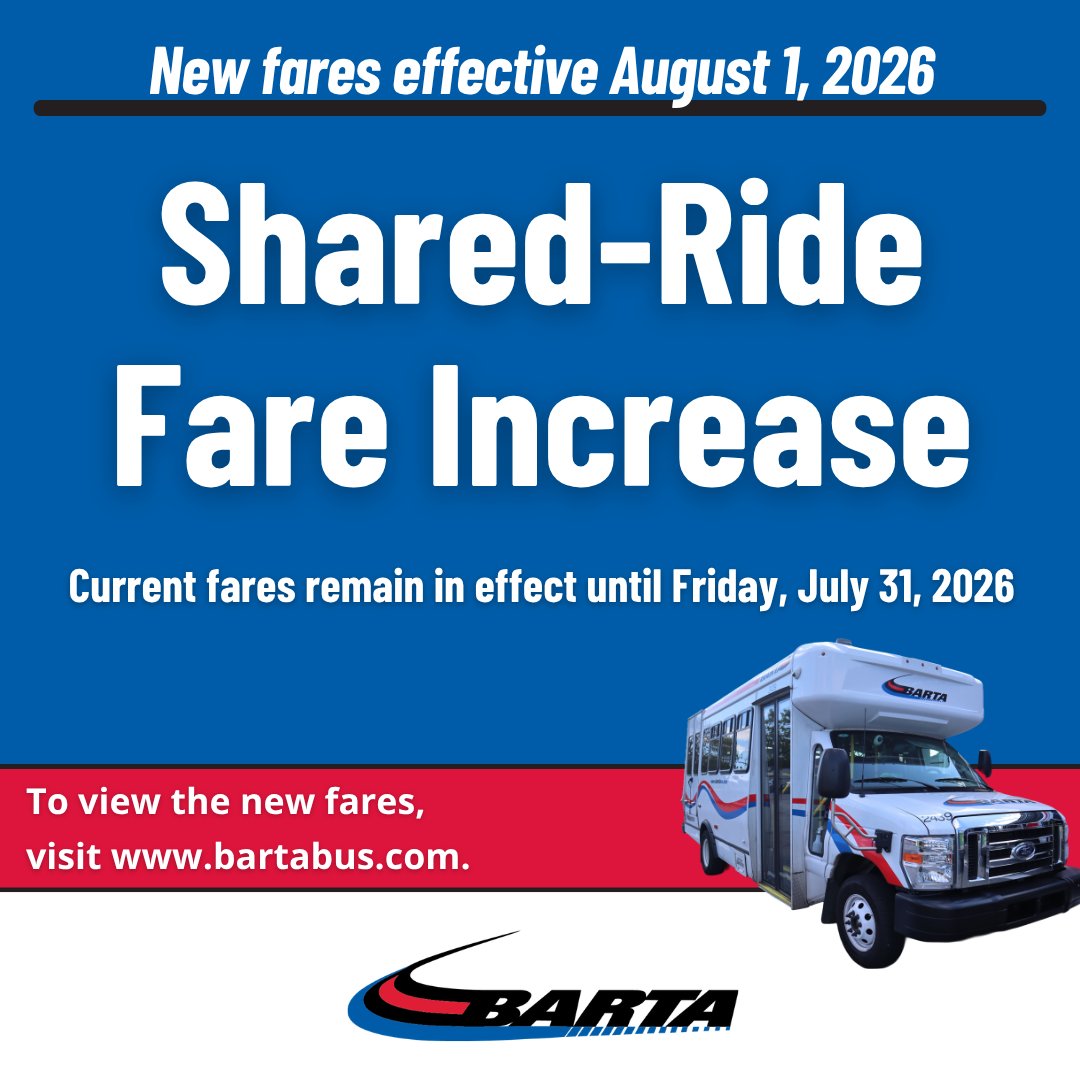 New fares effective August 1, 2026

Shared-Ride Fare Increase

Current fares remain in effect until Friday, July 31, 2026

BARTA

To view the new fares, visit www.bartabus.com.

BARTA